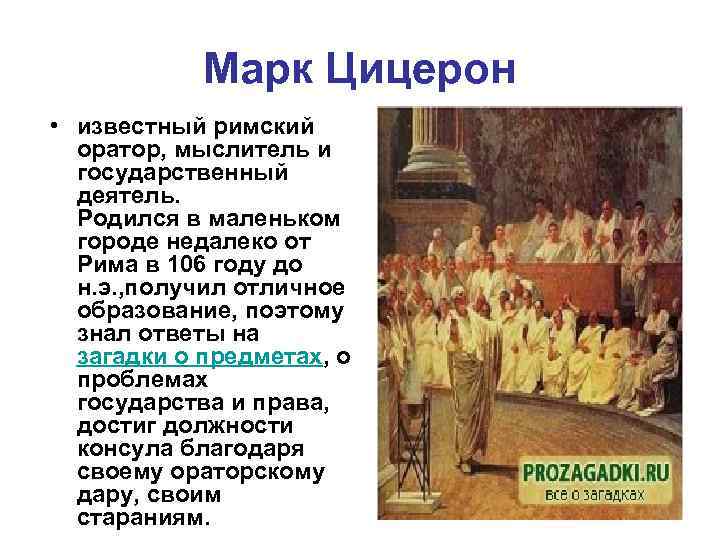 Марк Цицерон

• известный римский оратор, мыслитель и государственный деятель.
Родился в маленьком городе недалеко от Рима в 106 году до н.э.,получил отличное образование, поэтому знал ответы на загадки о предметах, о проблемах государства и права, достиг должности консула благодаря своему ораторскому дару, своим стараниям.

PROZAGADKI.RU
все о загадках